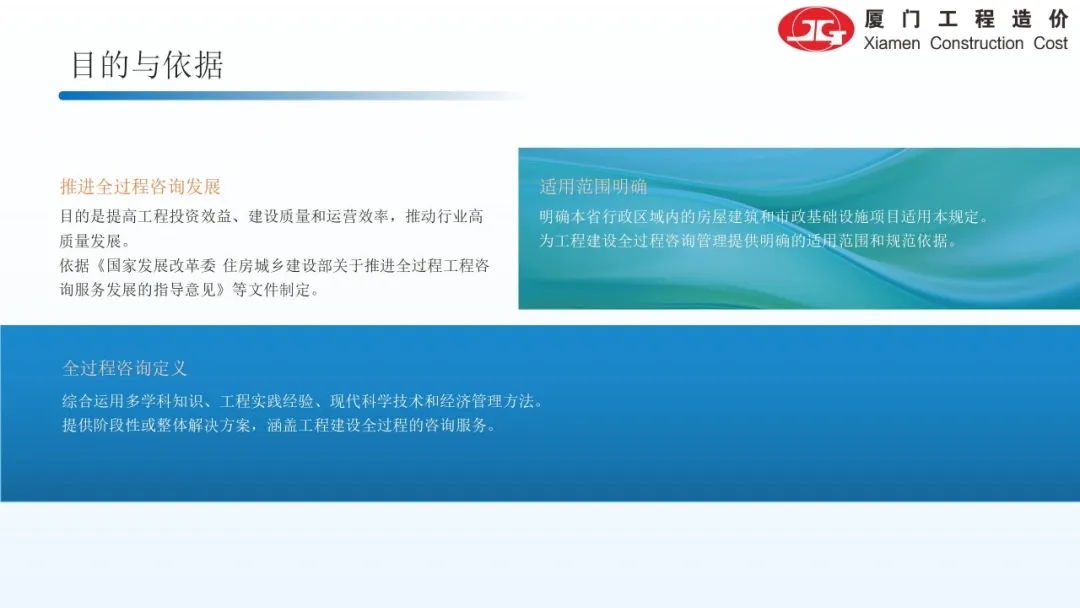 厦门工程造价
Xiamen Construction Cost

目的与依据

推进全过程咨询发展

目的是提高工程投资效益、建设质量和运营效率，推动行业高质量发展。
依据《国家发展改革委 住房城乡建设部关于推进全过程工程咨询服务发展的指导意见》等文件制定。

适用范围明确

明确本省行政区域内的房屋建筑和市政基础设施项目适用本规定。
为工程建设全过程咨询管理提供明确的适用范围和规范依据。

全过程咨询定义

综合运用多学科知识、工程实践经验、现代科学技术和经济管理方法。
提供阶段性或整体解决方案，涵盖工程建设全过程的咨询服务。